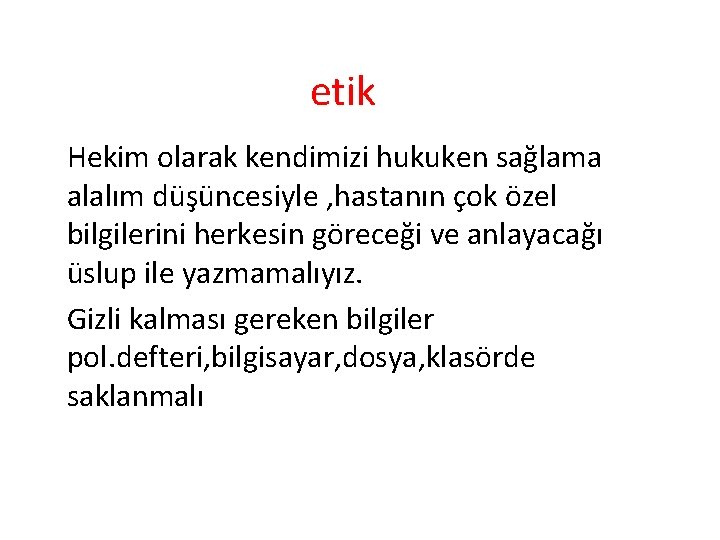 etik

Hekim olarak kendimizi hukuken sağlama alalım düşüncesiyle ,hastanın çok özel bilgilerini herkesin göreceği ve anlayacağı üslup ile yazmamalıyız.

Gizli kalması gereken bilgiler pol.defteri,bilgisayar,dosya,klasörde saklanmalı